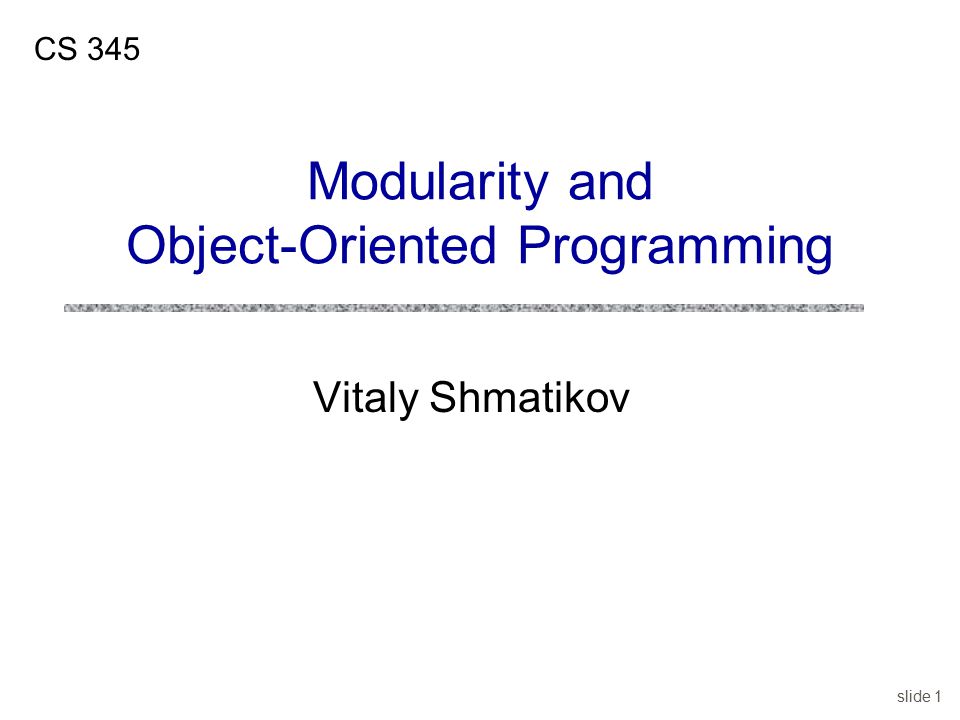 CS 345

Modularity and
Object-Oriented Programming

Vitaly Shmatikov

slide 1